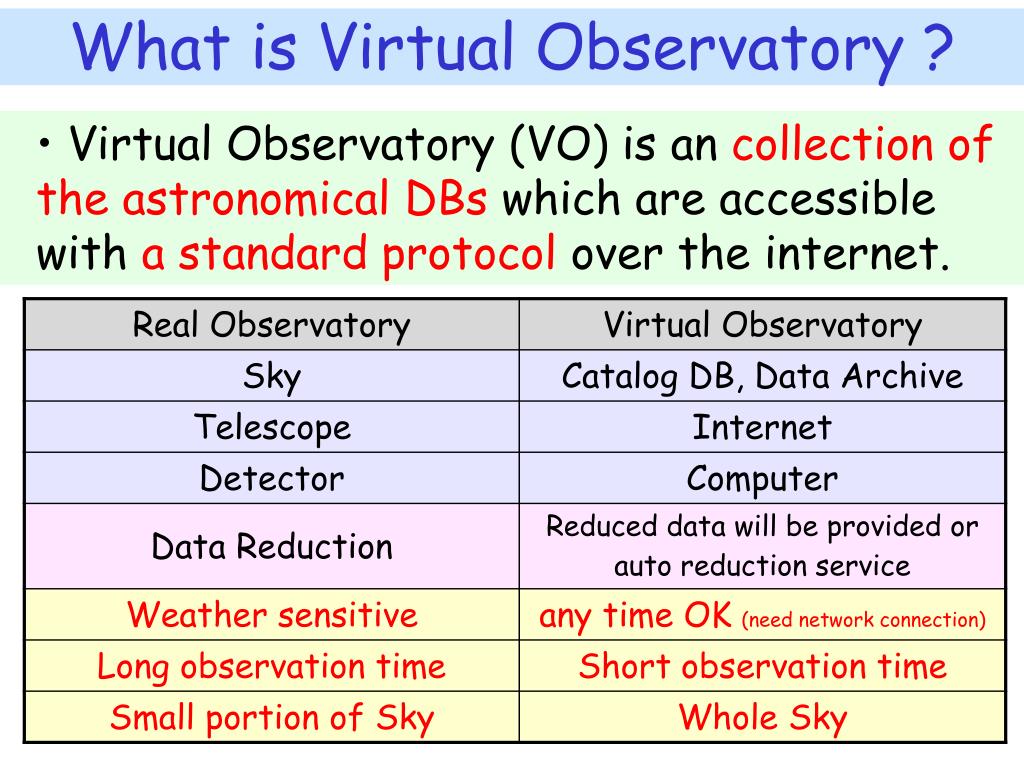 What is Virtual Observatory ?

• Virtual Observatory (VO) is an collection of the astronomical DBs which are accessible with a standard protocol over the internet.

| Real Observatory | Virtual Observatory |
|---|---|
| Sky | Catalog DB, Data Archive |
| Telescope | Internet |
| Detector | Computer |
| Data Reduction | Reduced data will be provided or auto reduction service |
| Weather sensitive | any time OK (need network connection) |
| Long observation time | Short observation time |
| Small portion of Sky | Whole Sky |